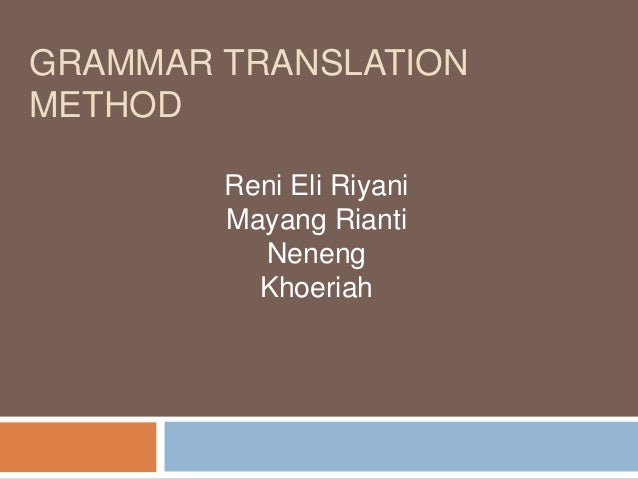 GRAMMAR TRANSLATION METHOD

Reni Eli Riyani
Mayang Rianti
Neneng
Khoeriah